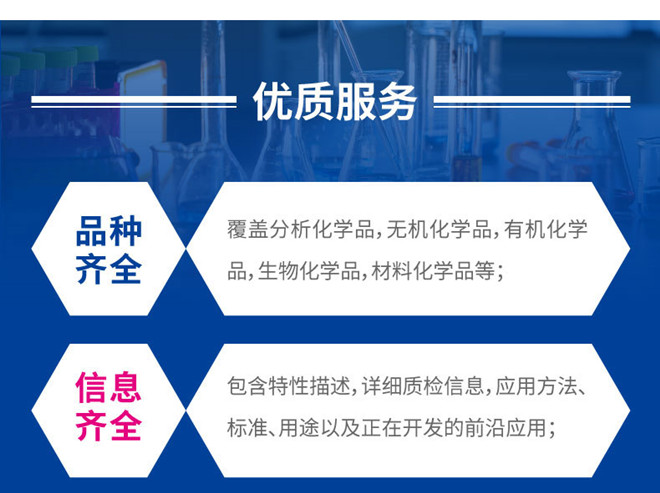 优质服务

品种齐全

覆盖分析化学品,无机化学品,有机化学品,生物化学品,材料化学品等;

信息齐全

包含特性描述,详细质检信息,应用方法、标准、用途以及正在开发的前沿应用;